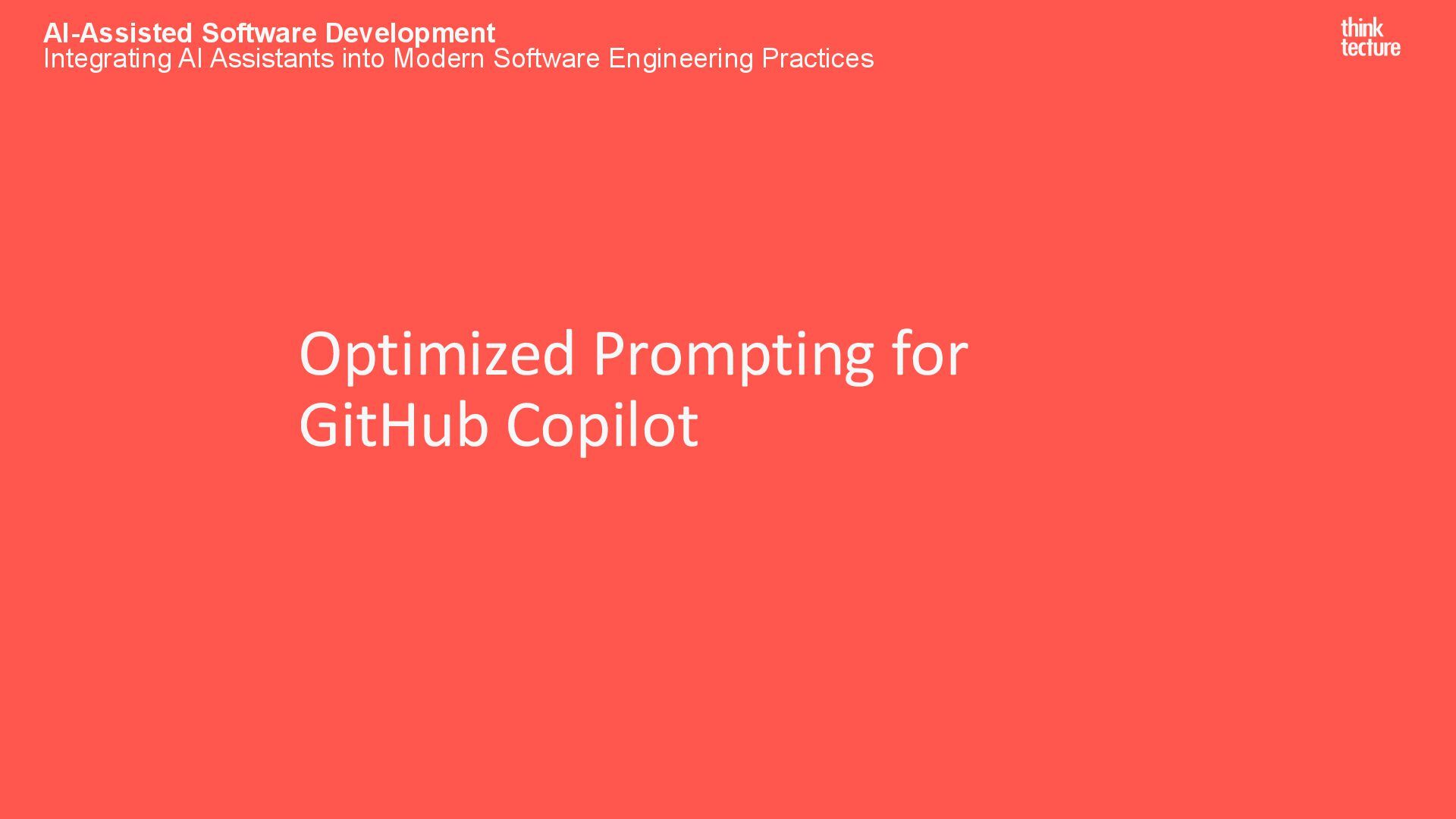 AI-Assisted Software Development
Integrating AI Assistants into Modern Software Engineering Practices

think
tecture

Optimized Prompting for GitHub Copilot